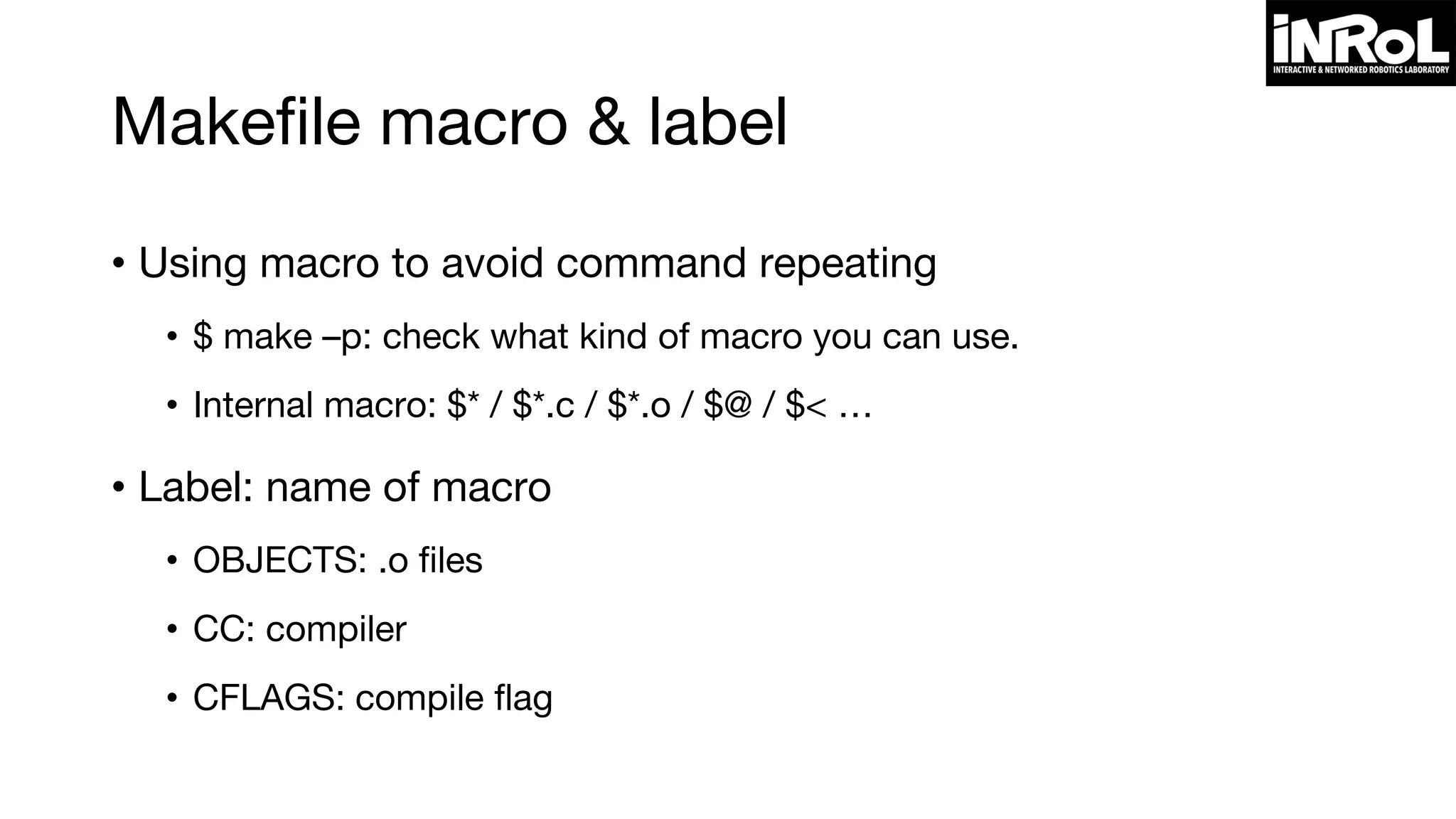 iNRoL
INTERACTIVE & NETWORKED ROBOTICS LABORATORY

Makefile macro & label

• Using macro to avoid command repeating

• \$ make –p: check what kind of macro you can use.

• Internal macro: \$* / \$*.c / \$*.o / \$@ / \$< …

• Label: name of macro

• OBJECTS: .o files

• CC: compiler

• CFLAGS: compile flag